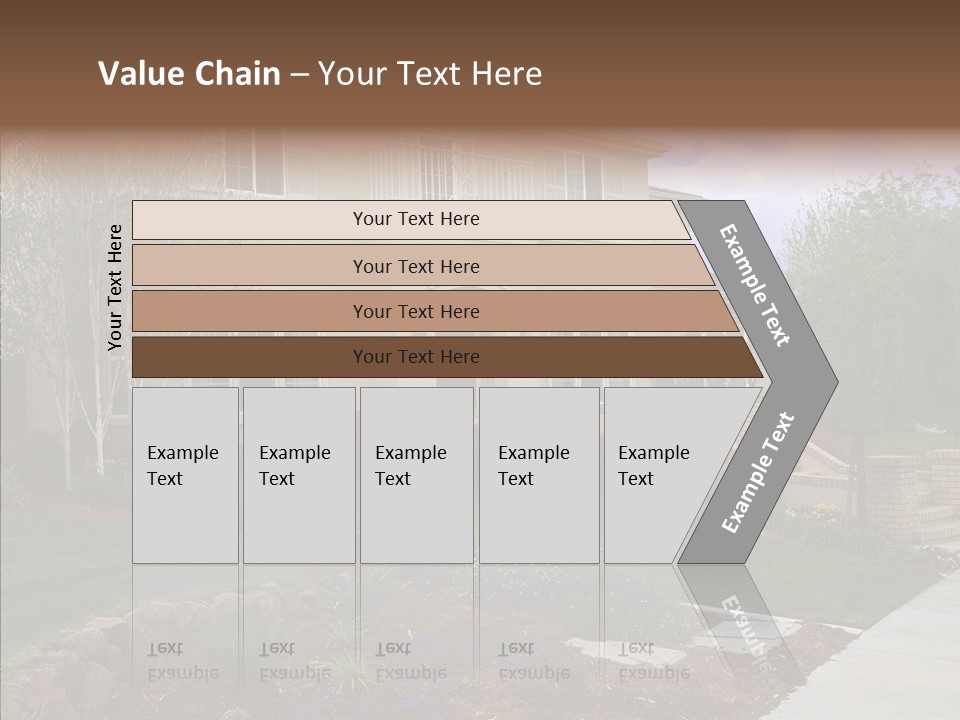 Value Chain – Your Text Here

Your Text Here

Your Text Here

Your Text Here

Your Text Here

Your Text Here

Example Text

Example Text

Example Text

Example Text

Example Text

Example Text

Example Text